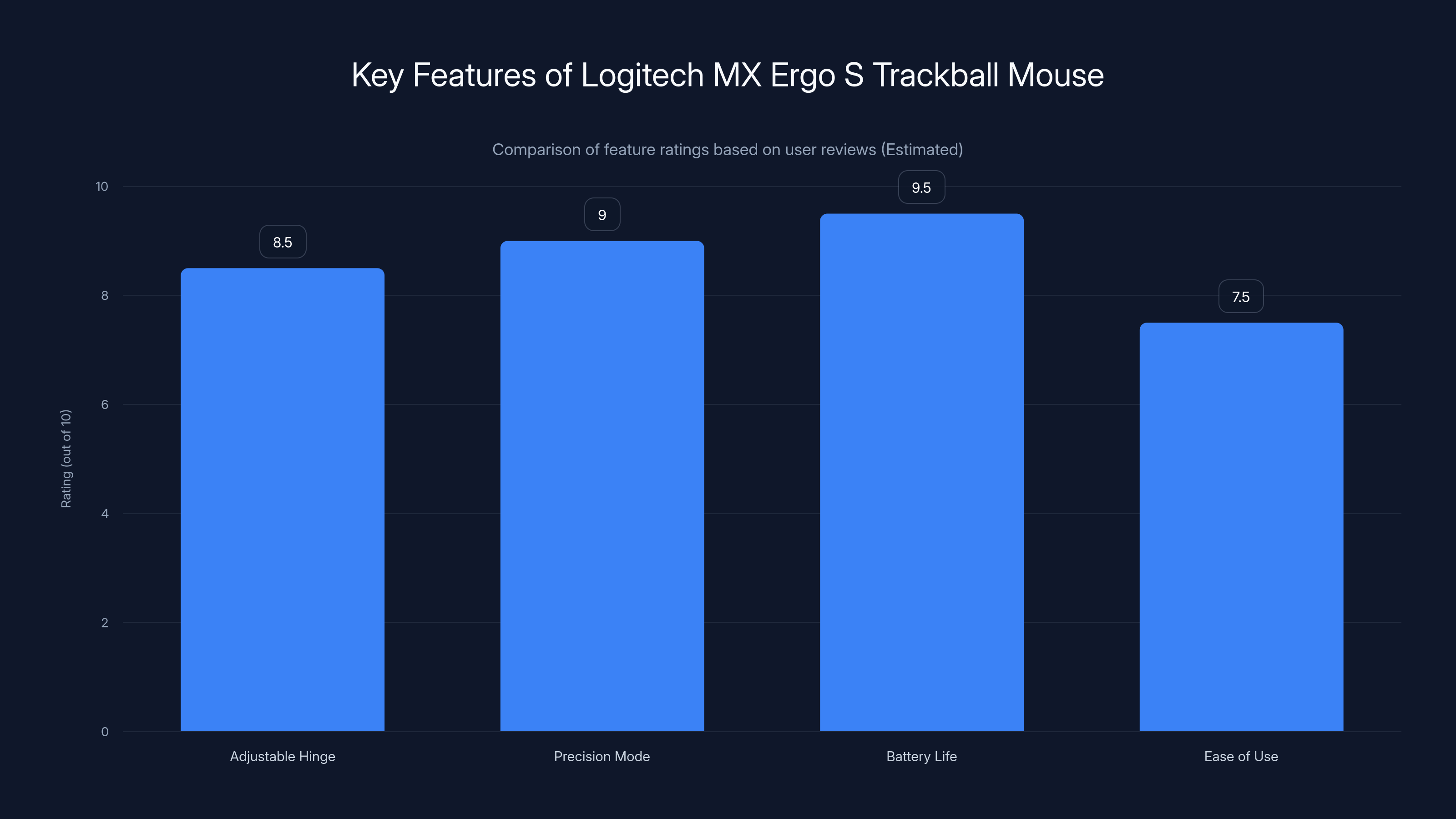 Key Features of Logitech MX Ergo S Trackball Mouse

Comparison of feature ratings based on user reviews (Estimated)

Rating (out of 10)

10
8
6
4
2
0

8.5
9
9.5
7.5

Adjustable Hinge
Precision Mode
Battery Life
Ease of Use